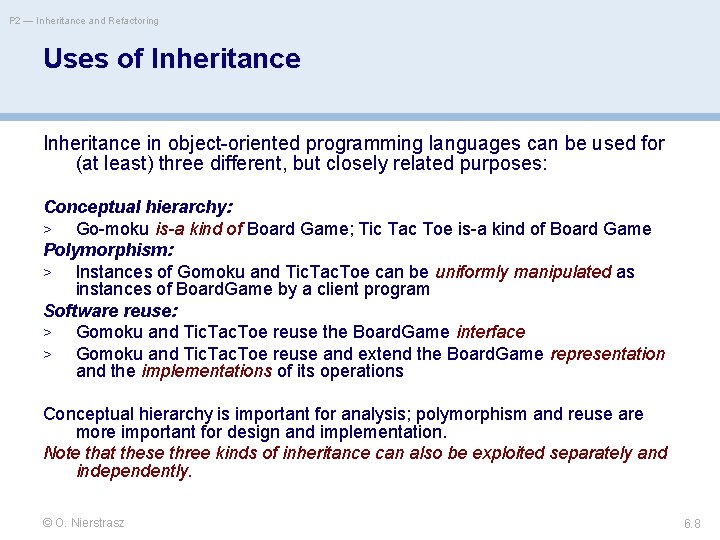 P2 — Inheritance and Refactoring

Uses of Inheritance

Inheritance in object-oriented programming languages can be used for (at least) three different, but closely related purposes:

Conceptual hierarchy:
> Go-moku is-a kind of Board Game; Tic Tac Toe is-a kind of Board Game

Polymorphism:
> Instances of Gomoku and TicTacToe can be uniformly manipulated as instances of BoardGame by a client program

Software reuse:
> Gomoku and TicTacToe reuse the BoardGame interface
> Gomoku and TicTacToe reuse and extend the BoardGame representation and the implementations of its operations

Conceptual hierarchy is important for analysis; polymorphism and reuse are more important for design and implementation.

Note that these three kinds of inheritance can also be exploited separately and independently.

© O. Nierstrasz

6.8